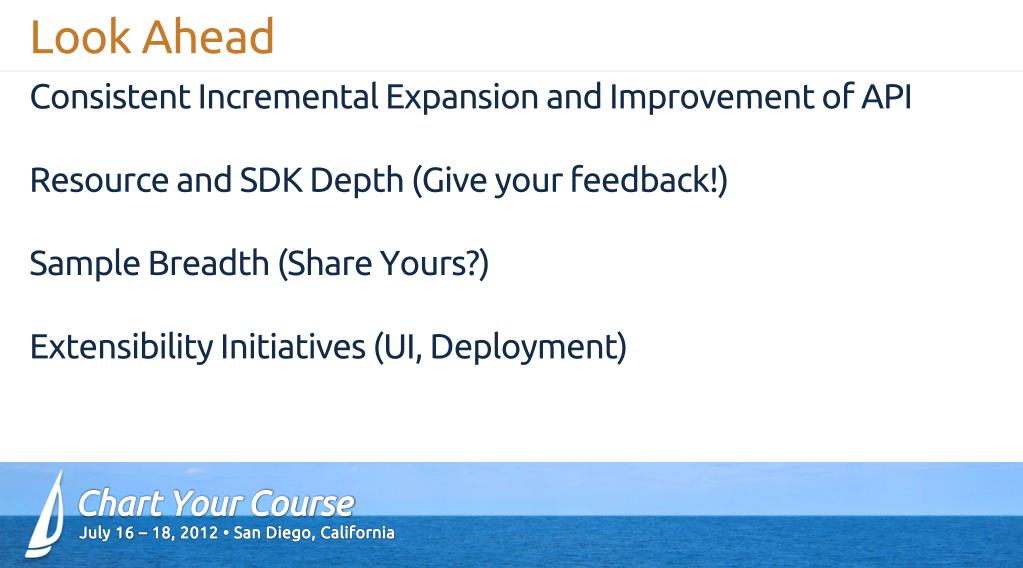 Look Ahead

Consistent Incremental Expansion and Improvement of API

Resource and SDK Depth (Give your feedback!)

Sample Breadth (Share Yours?)

Extensibility Initiatives (UI, Deployment)

Chart Your Course
July 16 – 18, 2012 • San Diego, California